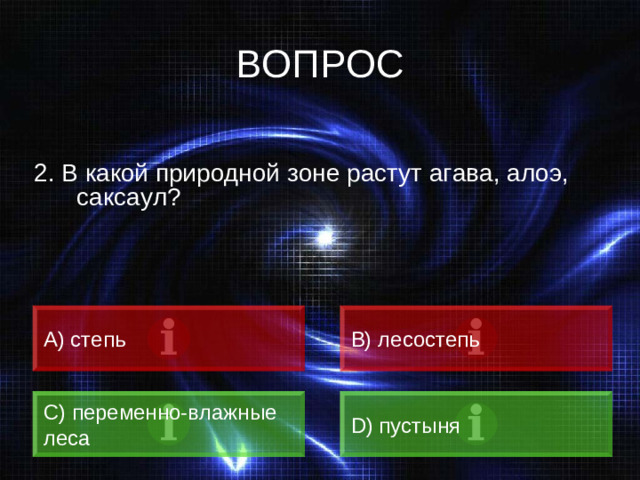 ВОПРОС

2. В какой природной зоне растут агава, алоэ, саксаул?

A) степь

B) лесостепь

C) переменно-влажные леса

D) пустыня